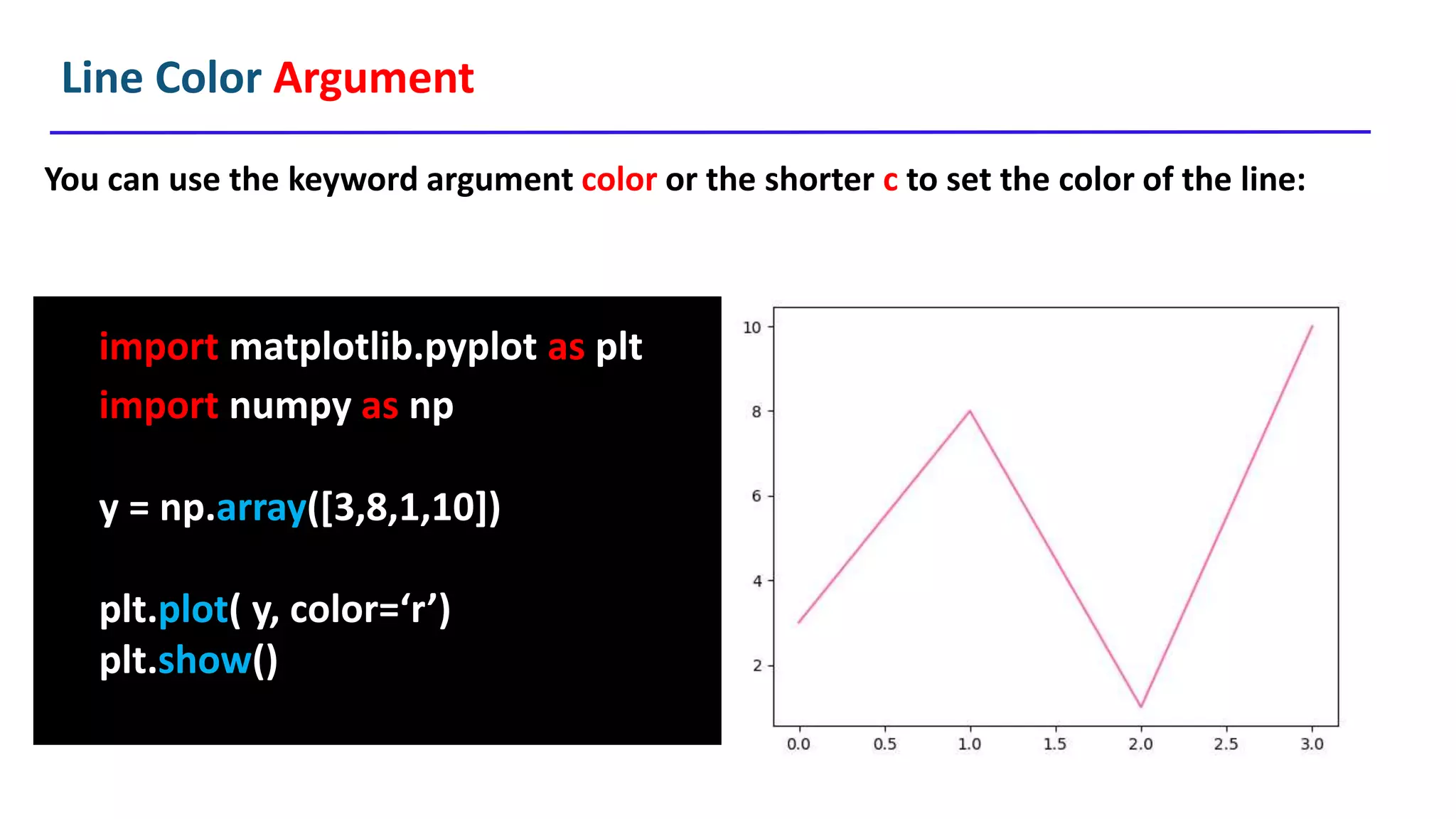 Line Color Argument

You can use the keyword argument color or the shorter c to set the color of the line:

import matplotlib.pyplot as plt
import numpy as np

y = np.array([3,8,1,10])

plt.plot( y, color=‘r’)
plt.show()

10
8
6
4
2
0.0 0.5 1.0 1.5 2.0 2.5 3.0